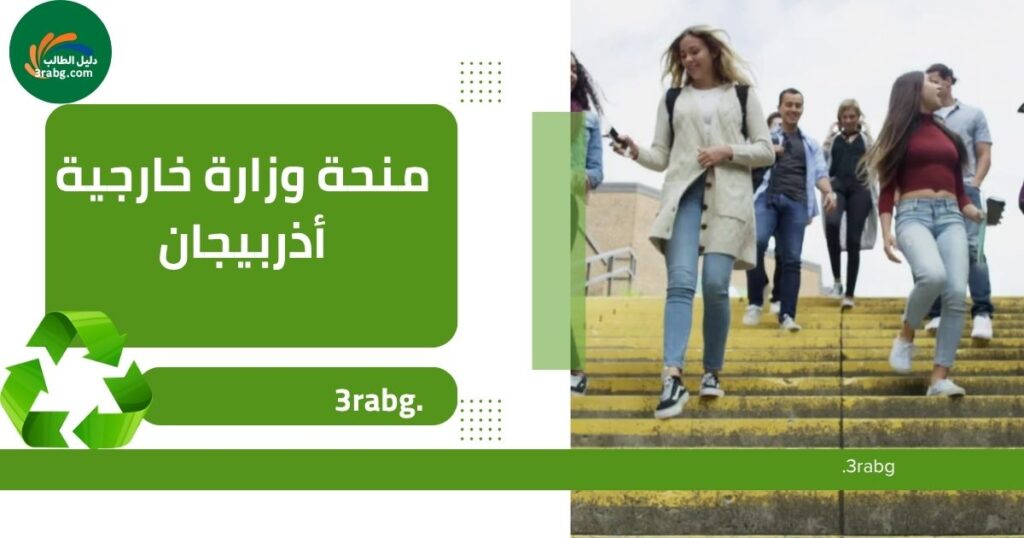 دليل الطالب
3rabg.com

منحة وزارة خارجية أذربيجان

3rabg.

.3rabg